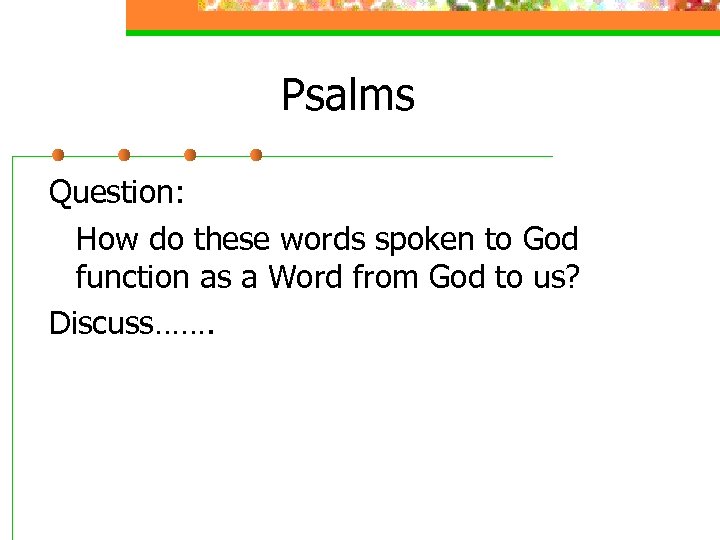 Psalms

Question:

How do these words spoken to God function as a Word from God to us?

Discuss…….